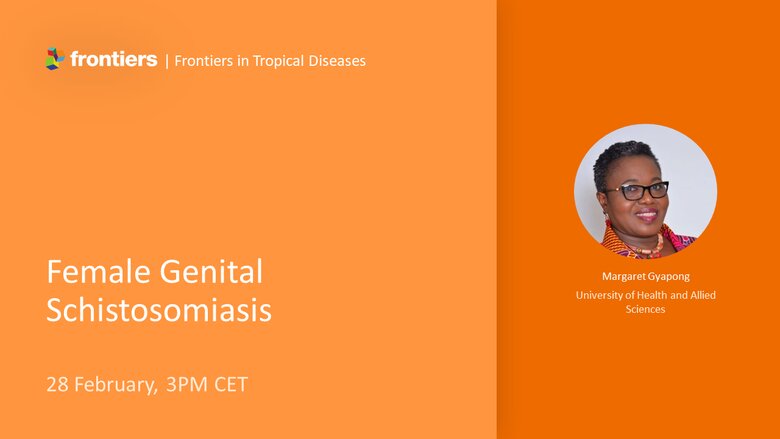 frontiers | Frontiers in Tropical Diseases

Female Genital Schistosomiasis

28 February, 3PM CET

Margaret Gyapong
University of Health and Allied Sciences